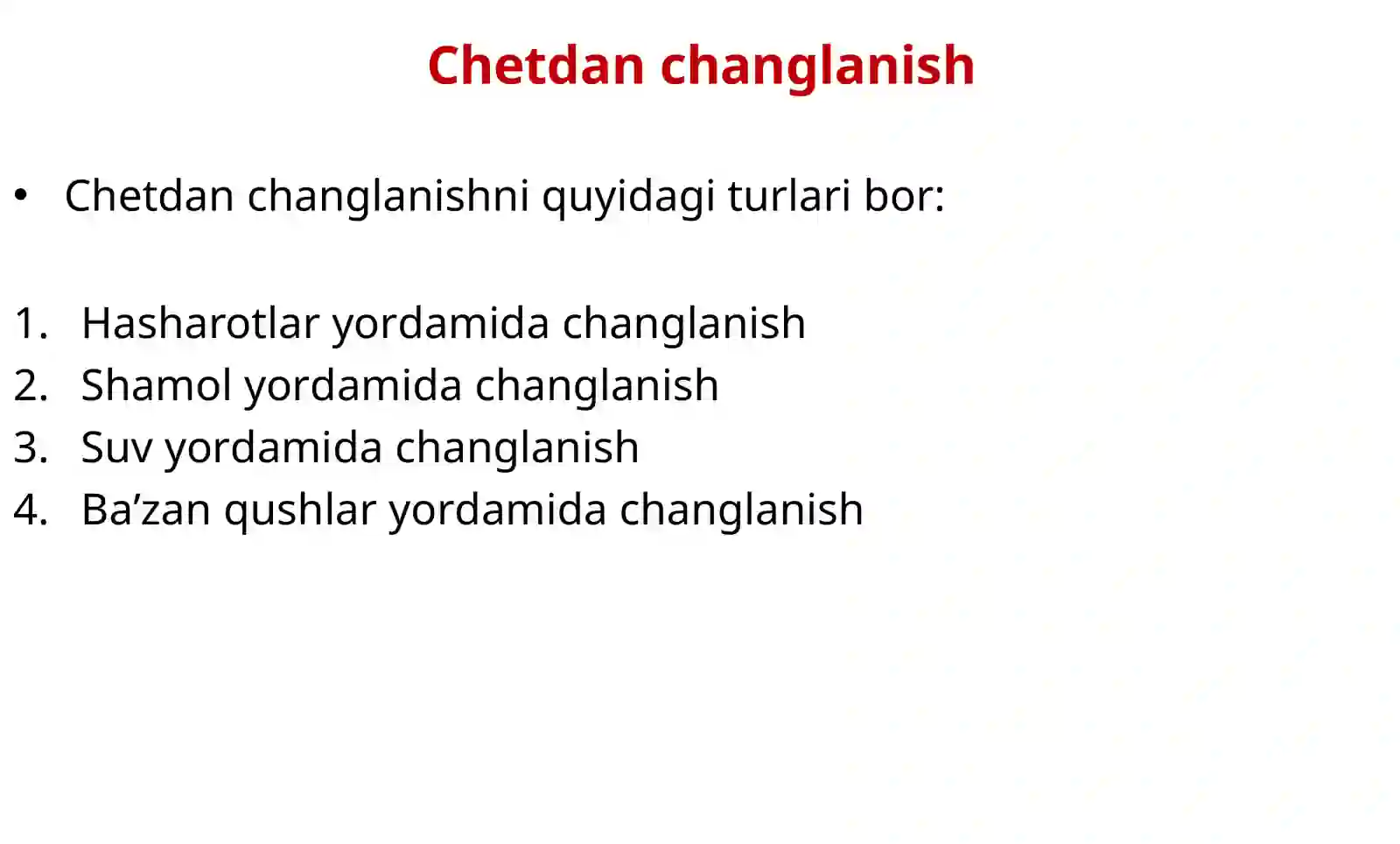 Chetdan changlanish

• Chetdan changlanishni quyidagi turlari bor:

1. Hasharotlar yordamida changlanish
2. Shamol yordamida changlanish
3. Suv yordamida changlanish
4. Ba’zan qushlar yordamida changlanish